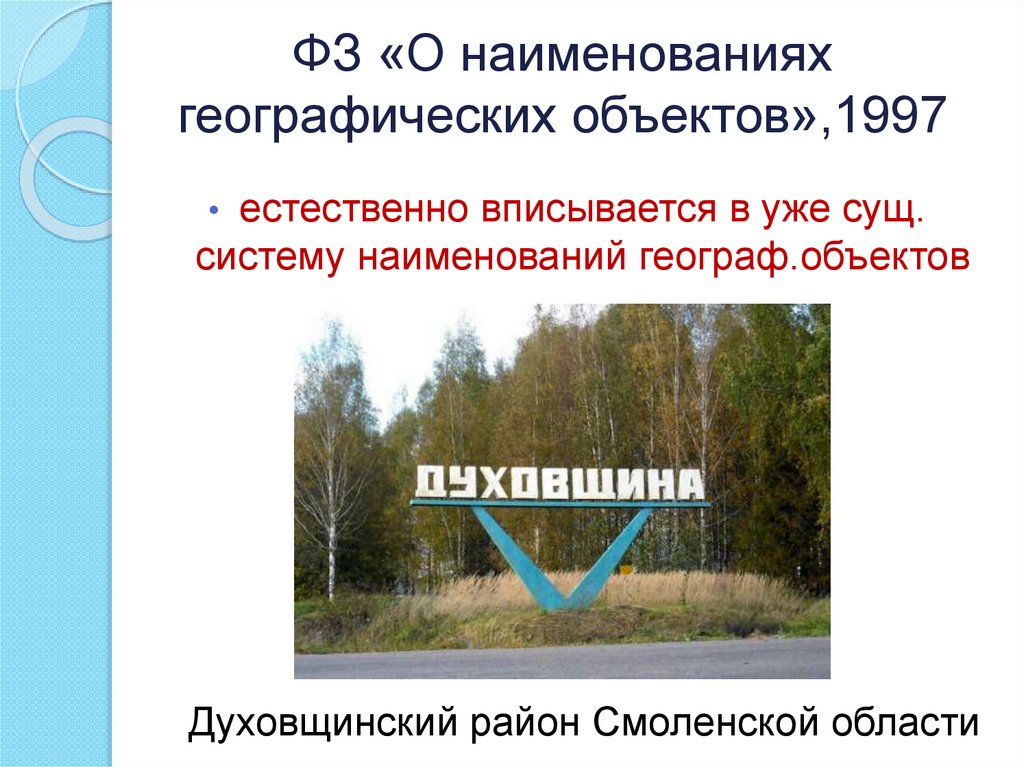 ФЗ «О наименованиях географических объектов»,1997

• естественно вписывается в уже сущ. систему наименований географ.объектов

ДУХОВЩИНА

Духовщинский район Смоленской области